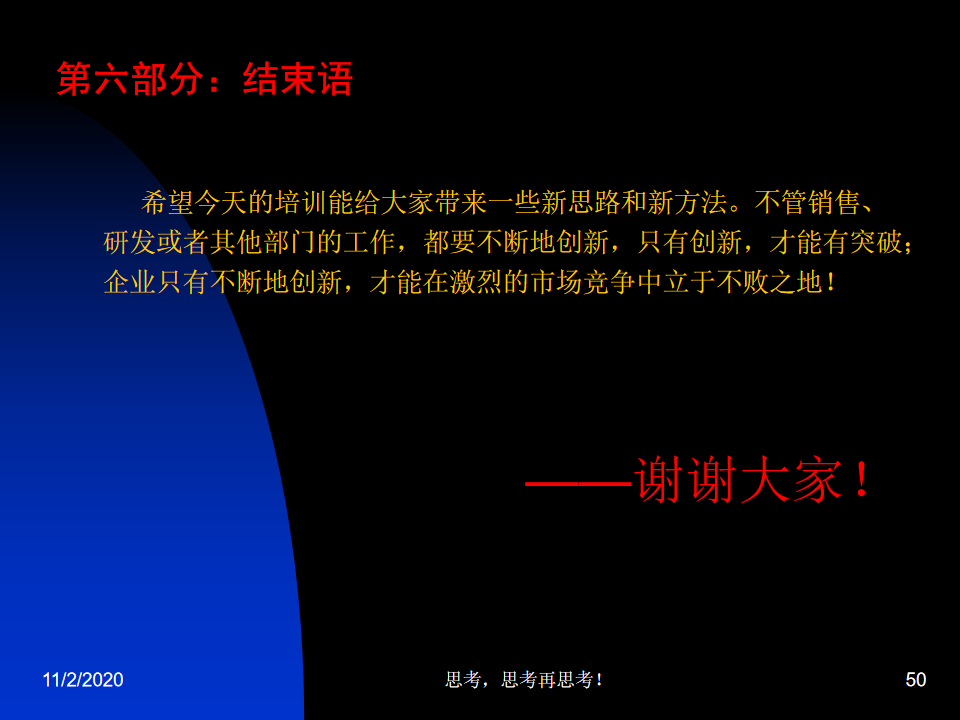 第六部分：结束语

希望今天的培训能给大家带来一些新思路和新方法。不管销售、研发或者其他部门的工作，都要不断地创新，只有创新，才能有突破；企业只有不断地创新，才能在激烈的市场竞争中立于不败之地！

——谢谢大家！

11/2/2020

思考，思考再思考！

50